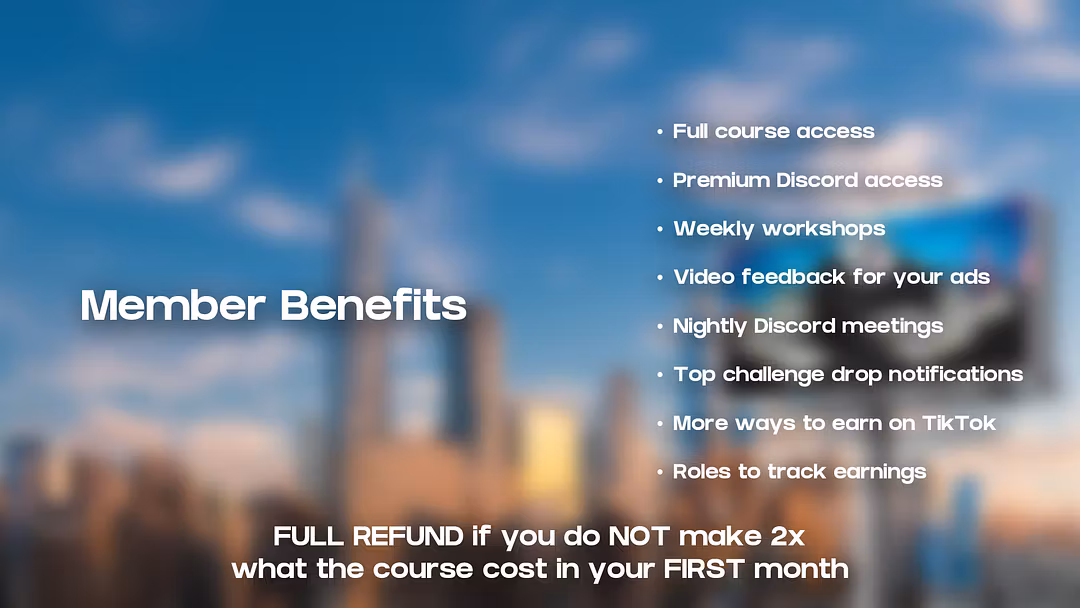 Member Benefits

• Full course access
• Premium Discord access
• Weekly workshops
• Video feedback for your ads
• Nightly Discord meetings
• Top challenge drop notifications
• More ways to earn on TikTok
• Roles to track earnings

FULL REFUND if you do NOT make 2x what the course cost in your FIRST month